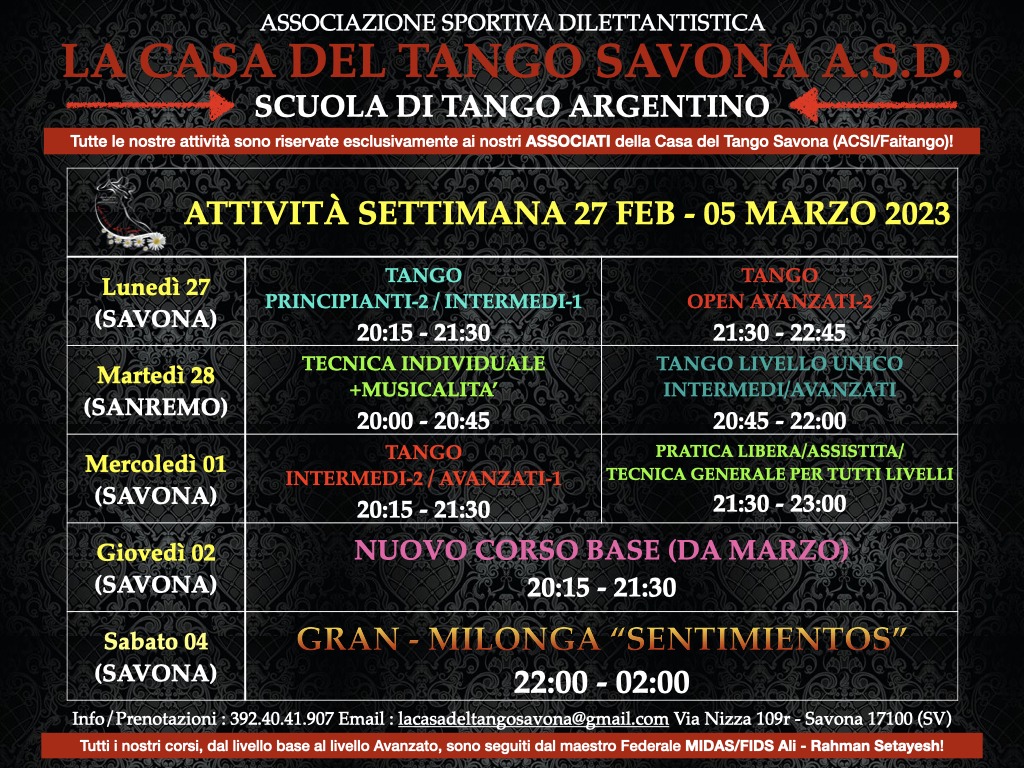 ASSOCIAZIONE SPORTIVA DILETTANTISTICA
LA CASA DEL TANGO SAVONA A.S.D.
SCUOLA DI TANGO ARGENTINO
Tutte le nostre attività sono riservate esclusivamente ai nostri ASSOCIATI della Casa del Tango Savona (ACSI/Faitango)!

ATTIVITÀ SETTIMANA 27 FEB - 05 MARZO 2023

| | | |
|---|---|---|
| Lunedì 27 (SAVONA) | TANGO PRINCIPIANTI-2 / INTERMEDI-1 20:15 - 21:30 | TANGO OPEN AVANZATI-2 21:30 - 22:45 |
| Martedì 28 (SANREMO) | TECNICA INDIVIDUALE +MUSICALITA' 20:00 - 20:45 | TANGO LIVELLO UNICO INTERMEDI/AVANZATI 20:45 - 22:00 |
| Mercoledì 01 (SAVONA) | TANGO INTERMEDI-2 / AVANZATI-1 20:15 - 21:30 | PRATICA LIBERA/ASSISTITA/ TECNICA GENERALE PER TUTTI LIVELLI 21:30 - 23:00 |
| Giovedì 02 (SAVONA) | NUOVO CORSO BASE (DA MARZO) 20:15 - 21:30 | |
| Sabato 04 (SAVONA) | GRAN - MILONGA "SENTIMIENTOS" 22:00 - 02:00 | |

Info/Prenotazioni : 392.40.41.907 Email : lacasadeltangosavona@gmail.com Via Nizza 109r - Savona 17100 (SV)
Tutti i nostri corsi, dal livello base al livello Avanzato, sono seguiti dal maestro Federale MIDAS/FIDS Ali - Rahman Setayesh!